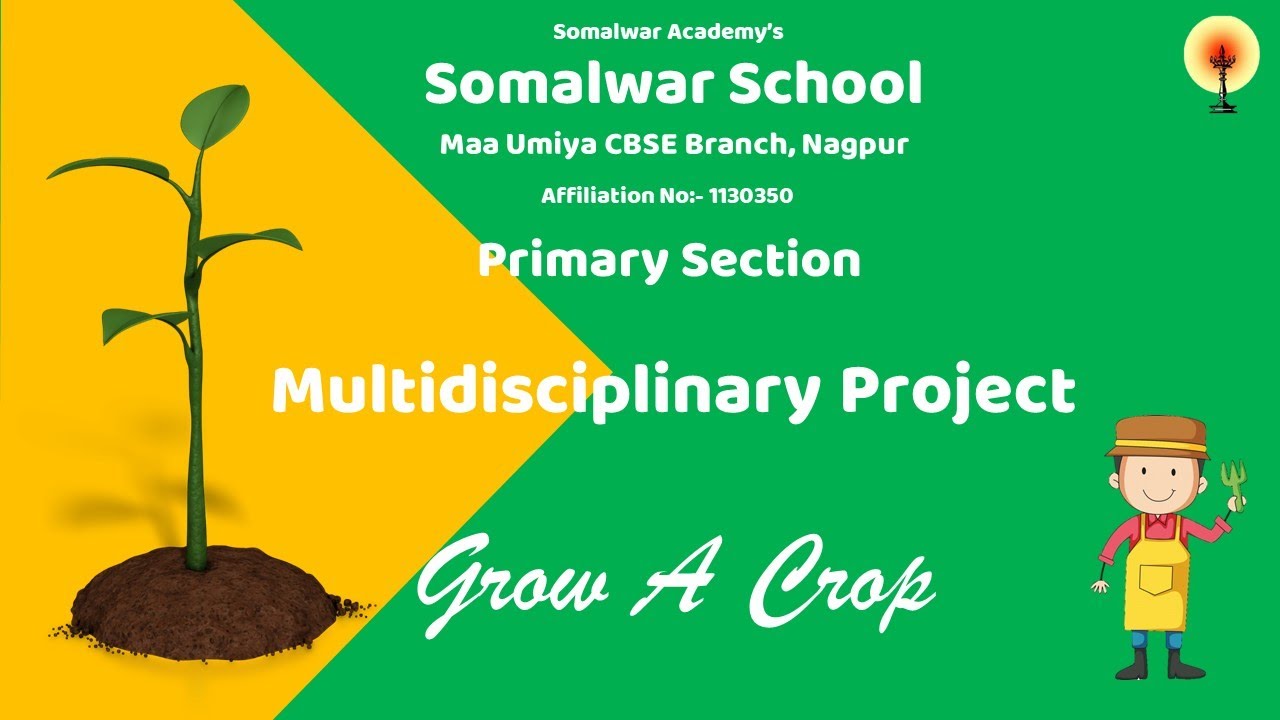 Somalwar Academy's
Somalwar School
Maa Umiya CBSE Branch, Nagpur
Affiliation No:- 1130350
Primary Section

Multidisciplinary Project

Grow A Crop